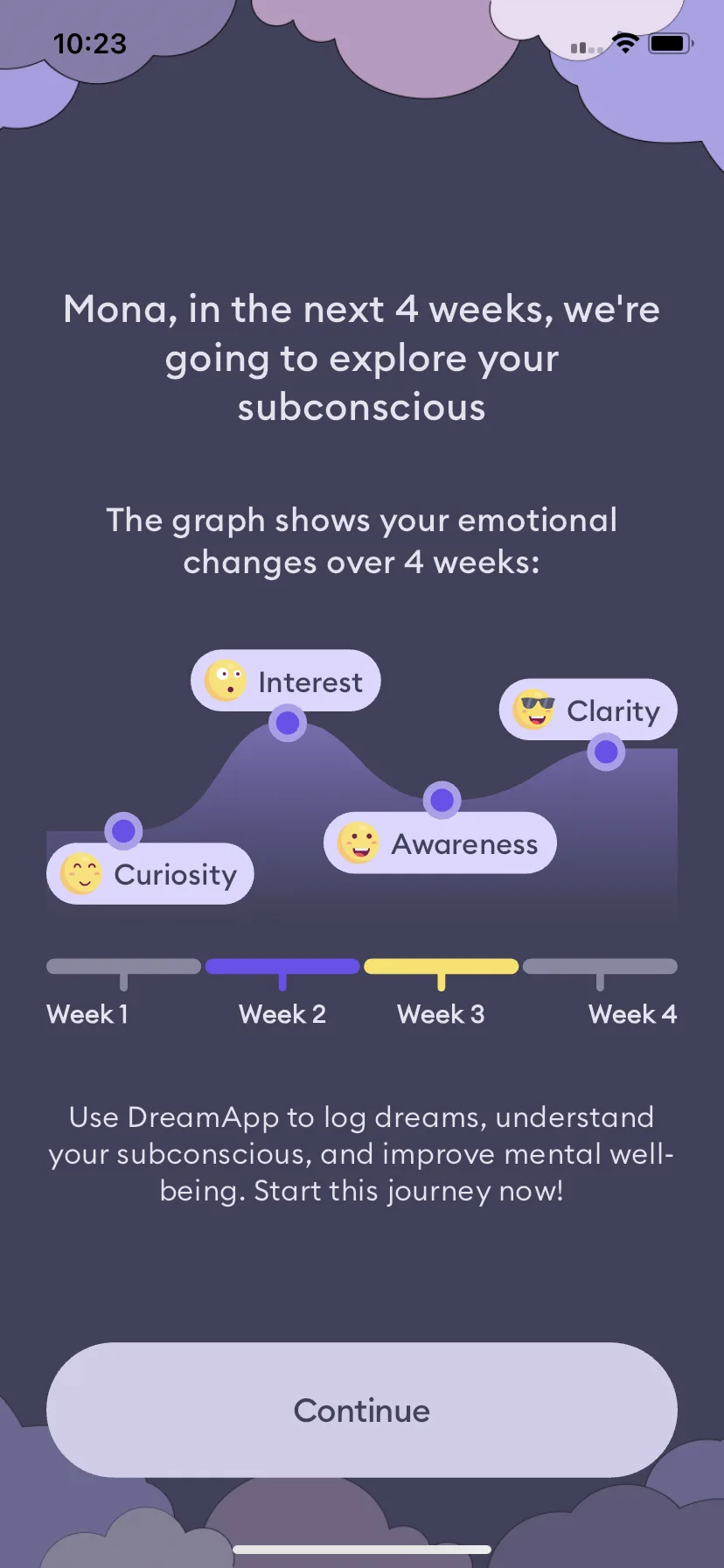 10:23

Mona, in the next 4 weeks, we're going to explore your subconscious

The graph shows your emotional changes over 4 weeks:

Interest

Clarity

Awareness

Curiosity

Week 1
Week 2
Week 3
Week 4

Use DreamApp to log dreams, understand your subconscious, and improve mental well-being. Start this journey now!

Continue